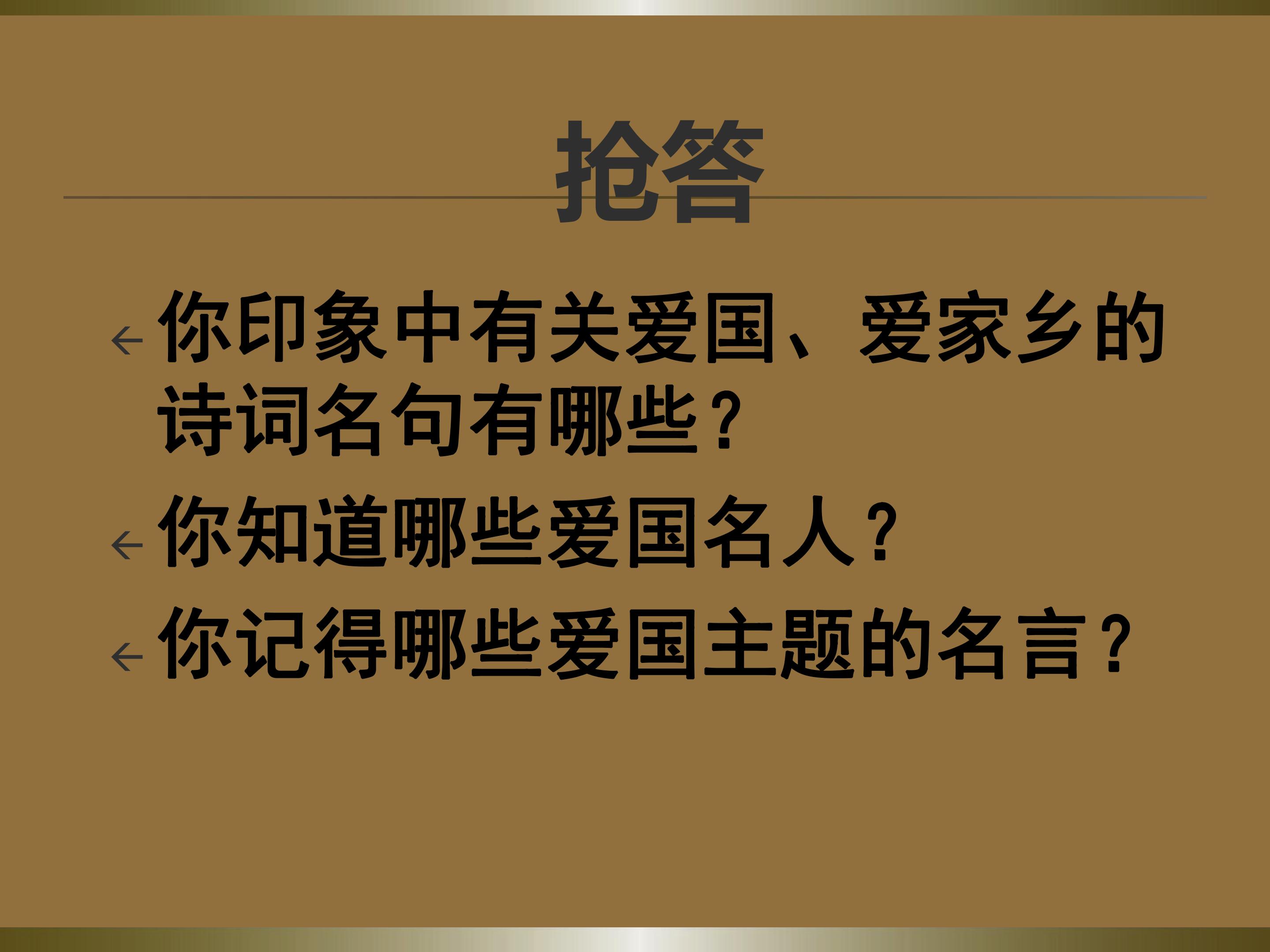 抢答

← 你印象中有关爱国、爱家乡的诗词名句有哪些?

← 你知道哪些爱国名人?

← 你记得哪些爱国主题的名言?